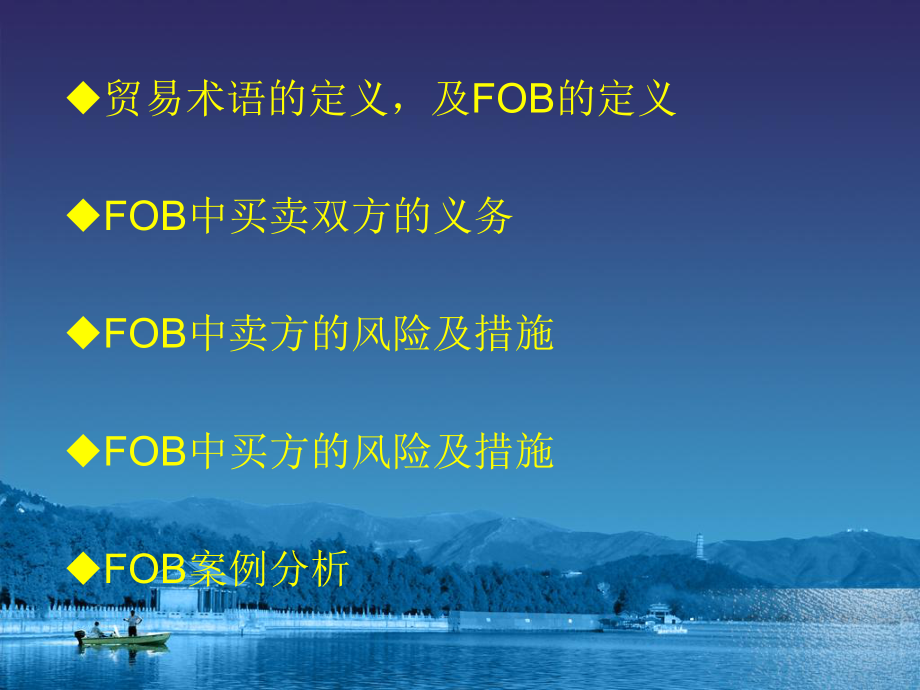 ◆贸易术语的定义，及FOB的定义

◆FOB中买卖双方的义务

◆FOB中卖方的风险及措施

◆FOB中买方的风险及措施

◆FOB案例分析